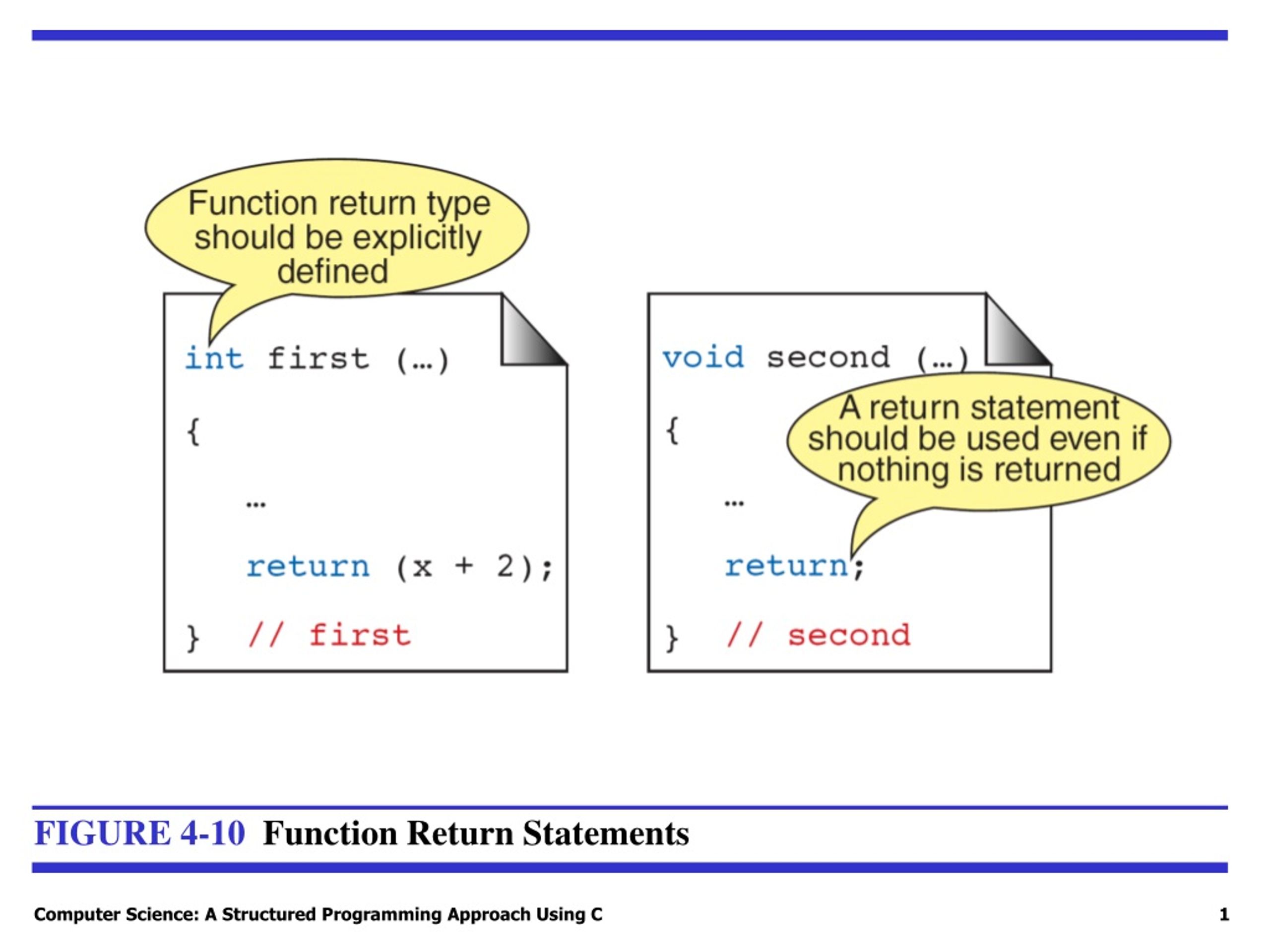 Function return type should be explicitly defined

int first (…)
{
…
return (x + 2);
} // first

void second (…)
{
…
return;
} // second

A return statement should be used even if nothing is returned

FIGURE 4-10 Function Return Statements

Computer Science: A Structured Programming Approach Using C

1